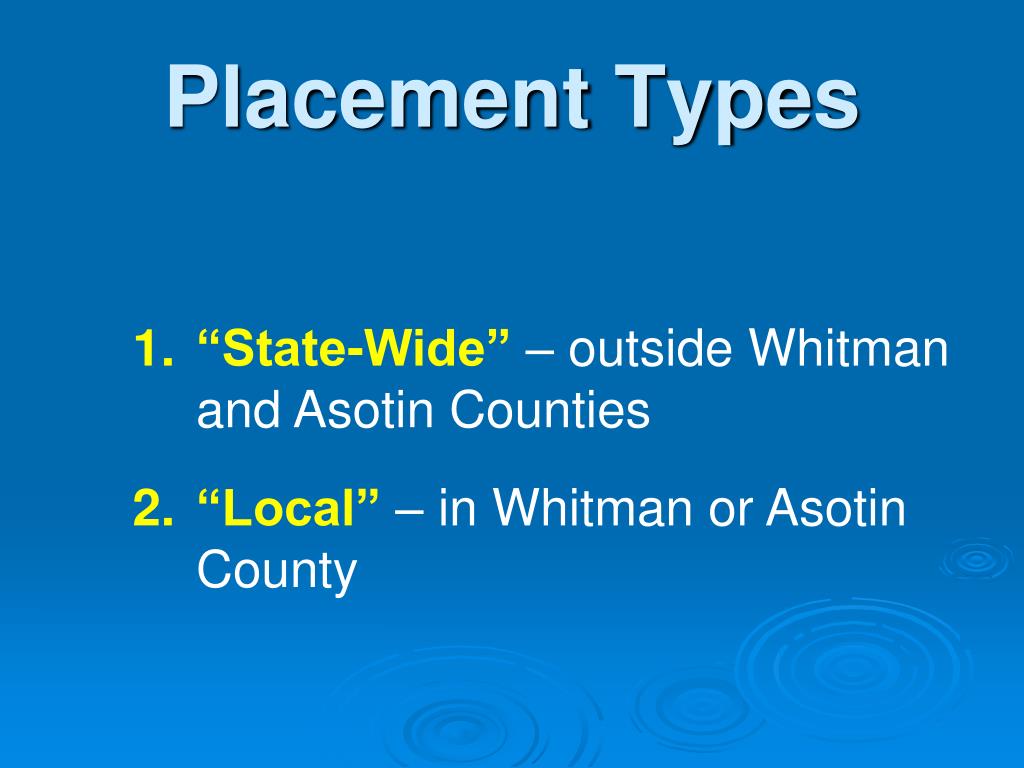 Placement Types

1. “State-Wide” – outside Whitman and Asotin Counties

2. “Local” – in Whitman or Asotin County